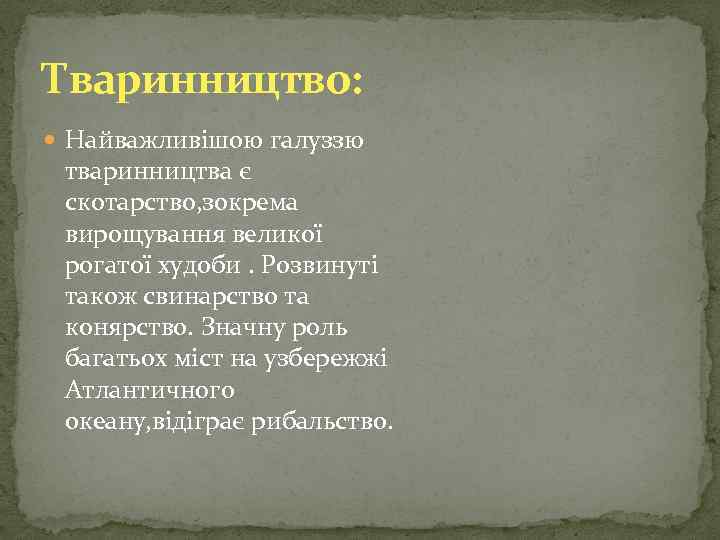 Тваринництво:

Найважливішою галуззю тваринництва є скотарство,зокрема вирощування великої рогатої худоби . Розвинуті також свинарство та конярство. Значну роль багатьох міст на узбережжі Атлантичного океану,відіграє рибальство.